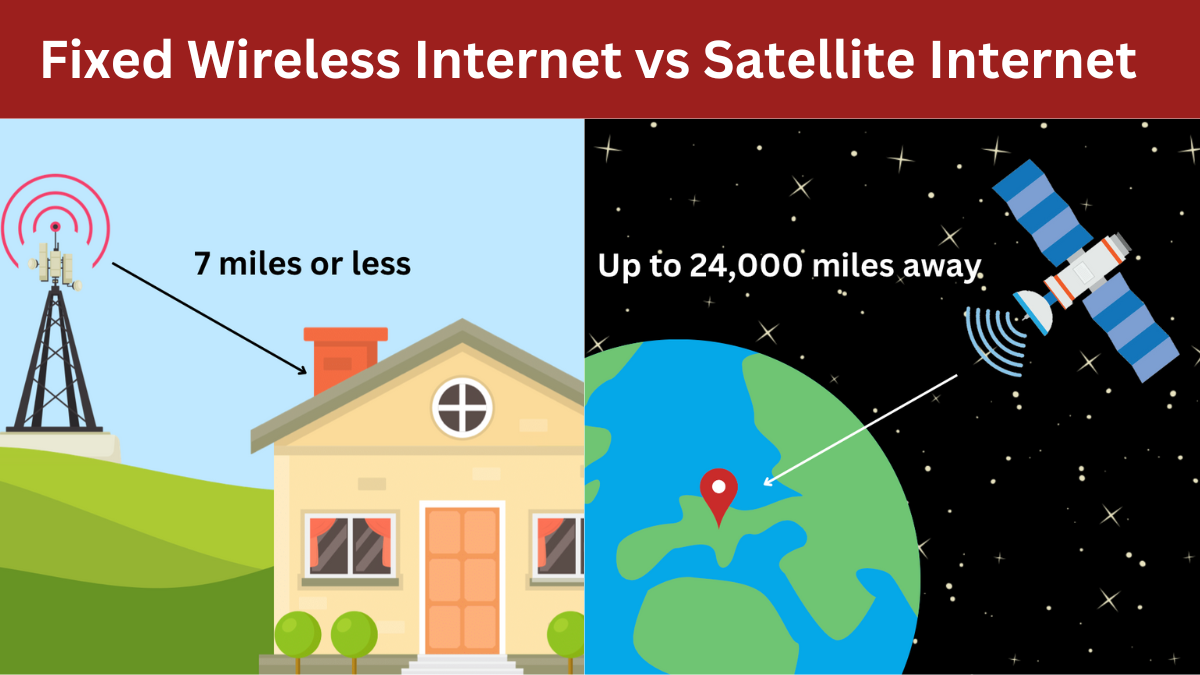 Fixed Wireless Internet vs Satellite Internet

7 miles or less

Up to 24,000 miles away